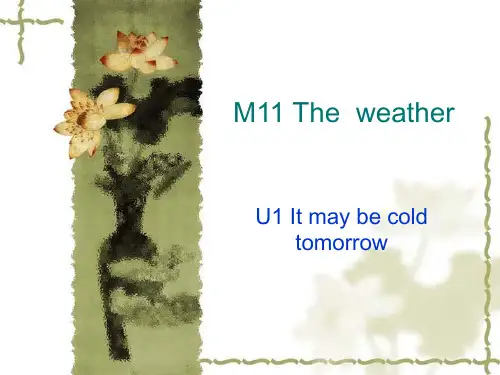 M11 The  weather

U1 It may be cold tomorrow